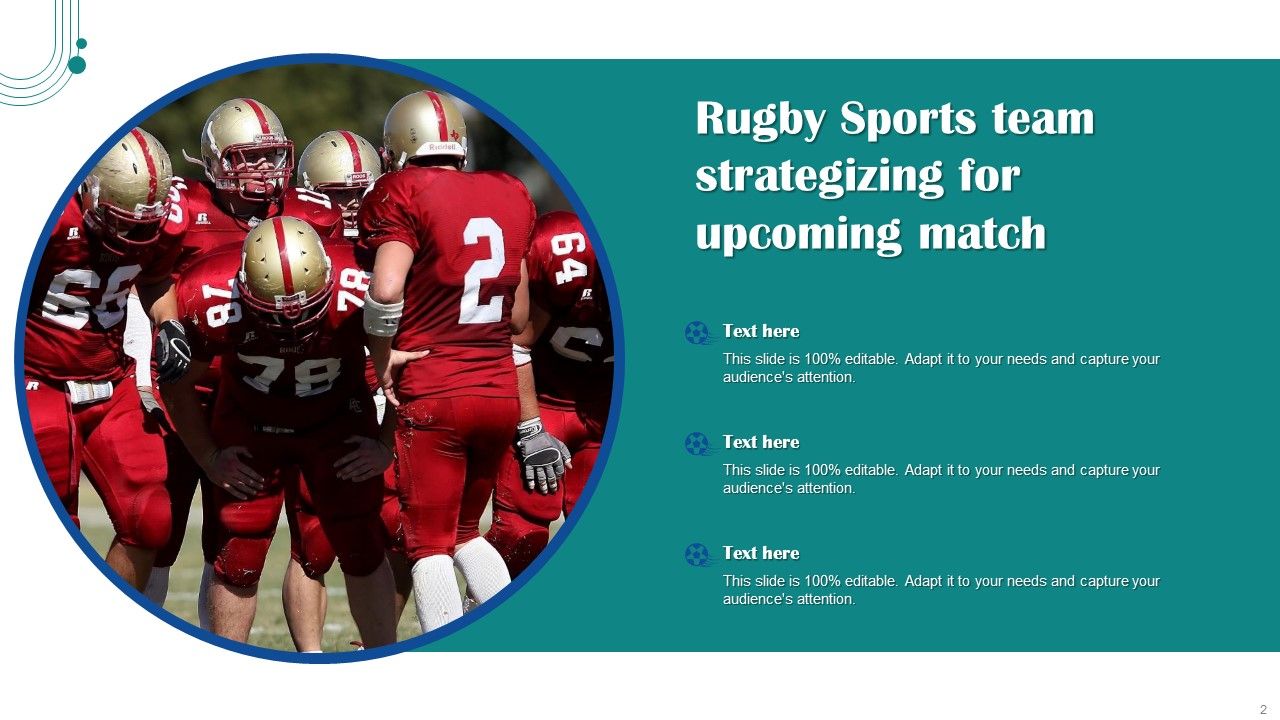 Rugby Sports team strategizing for upcoming match

Text here
This slide is 100% editable. Adapt it to your needs and capture your audience's attention.

Text here
This slide is 100% editable. Adapt it to your needs and capture your audience's attention.

Text here
This slide is 100% editable. Adapt it to your needs and capture your audience's attention.

2